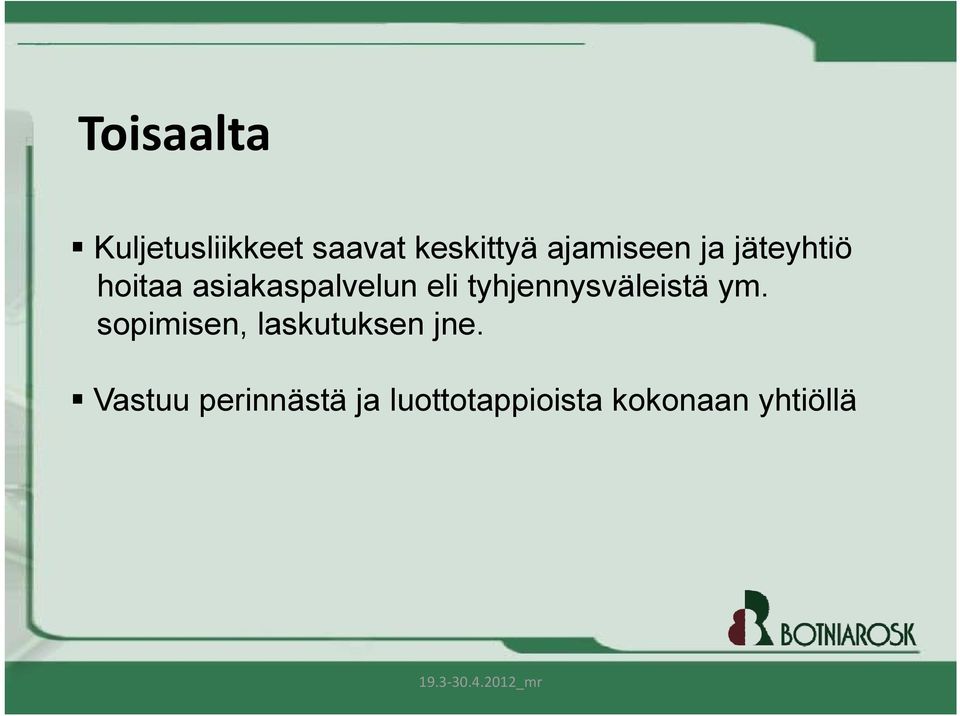 Toisaalta

▪ Kuljetusliikkeet saavat keskittyä ajamiseen ja jäteyhtiö hoitaa asiakaspalvelun eli tyhjennysväleistä ym. sopimisen, laskutuksen jne.

▪ Vastuu perinnästä ja luottotappioista kokonaan yhtiöllä

BOTNIAROSK

19.3-30.4.2012_mr